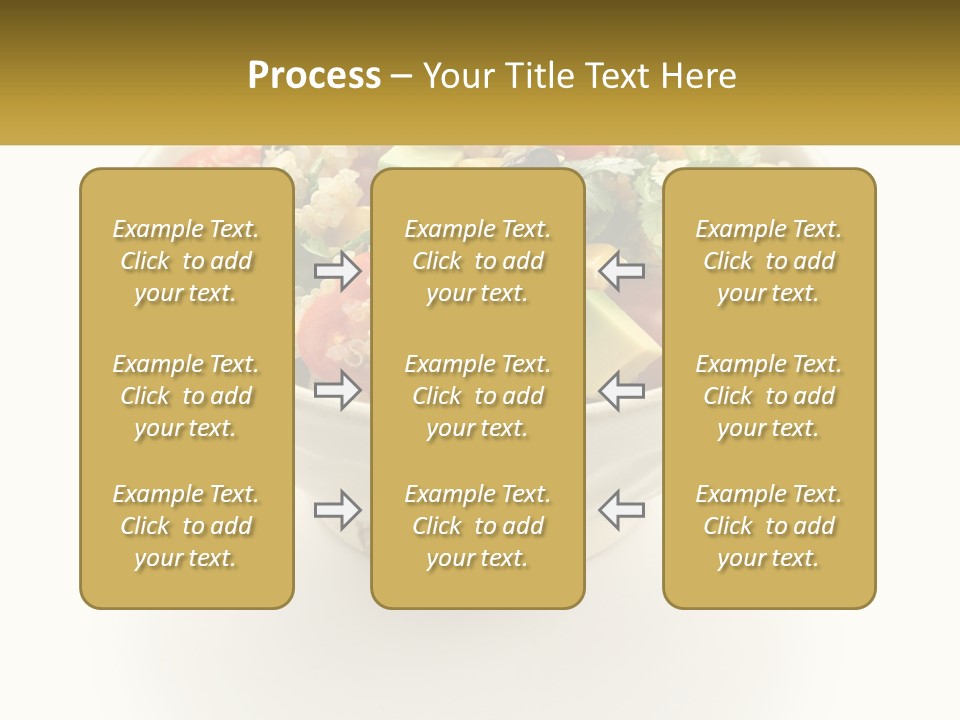 Process – Your Title Text Here

Example Text. Click to add your text.

Example Text. Click to add your text.

Example Text. Click to add your text.

Example Text. Click to add your text.

Example Text. Click to add your text.

Example Text. Click to add your text.

Example Text. Click to add your text.

Example Text. Click to add your text.

Example Text. Click to add your text.